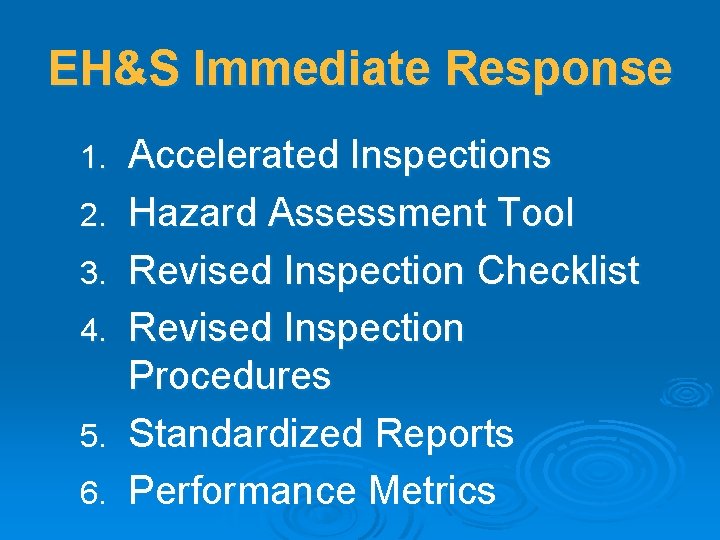 EH&S Immediate Response

1. Accelerated Inspections
2. Hazard Assessment Tool
3. Revised Inspection Checklist
4. Revised Inspection Procedures
5. Standardized Reports
6. Performance Metrics